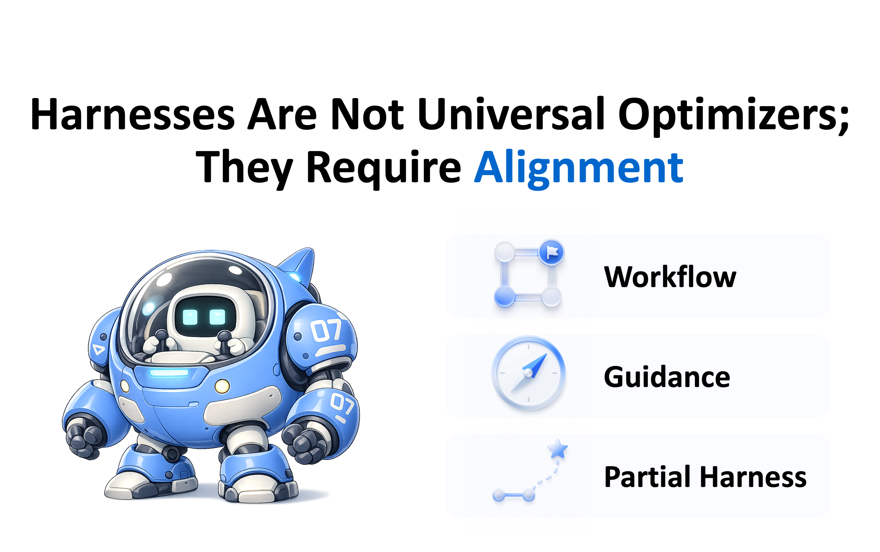 Harnesses Are Not Universal Optimizers; They Require Alignment

07

07

Workflow

Guidance

Partial Harness